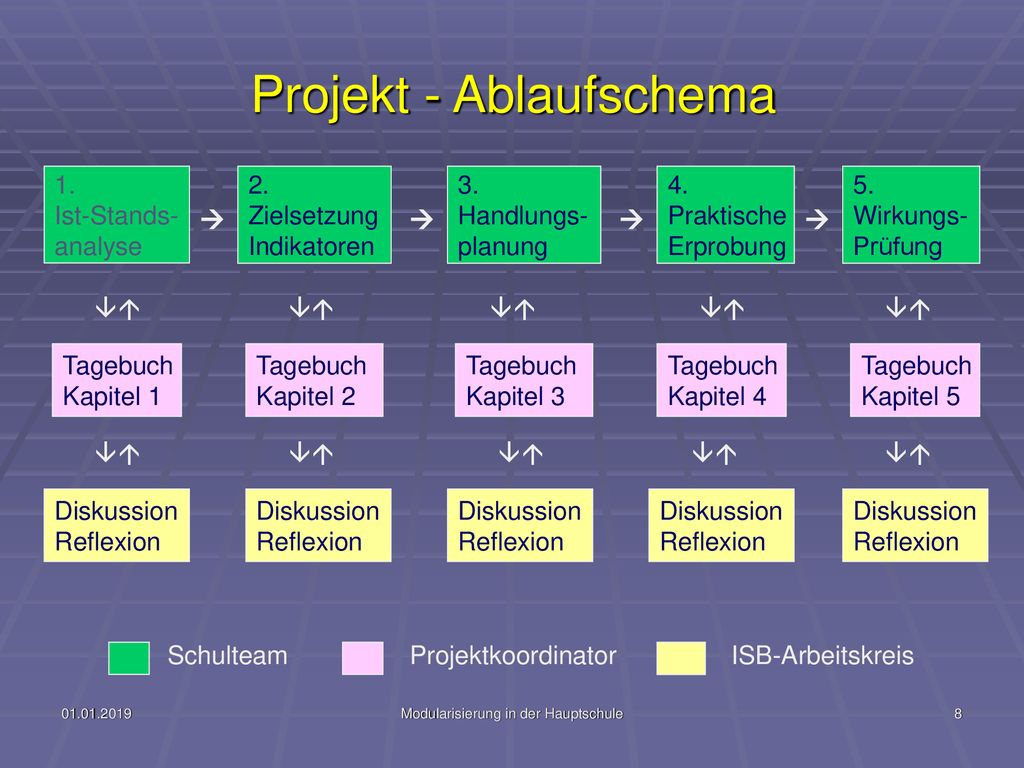 Projekt - Ablaufschema

1. Ist-Stands-analyse → 2. Zielsetzung Indikatoren → 3. Handlungs-planung → 4. Praktische Erprobung → 5. Wirkungs-Prüfung

↓↑ ↓↑ ↓↑ ↓↑ ↓↑

Tagebuch Kapitel 1
Tagebuch Kapitel 2
Tagebuch Kapitel 3
Tagebuch Kapitel 4
Tagebuch Kapitel 5

↓↑ ↓↑ ↓↑ ↓↑ ↓↑

Diskussion Reflexion
Diskussion Reflexion
Diskussion Reflexion
Diskussion Reflexion
Diskussion Reflexion

Schulteam
Projektkoordinator
ISB-Arbeitskreis

01.01.2019
Modularisierung in der Hauptschule
8